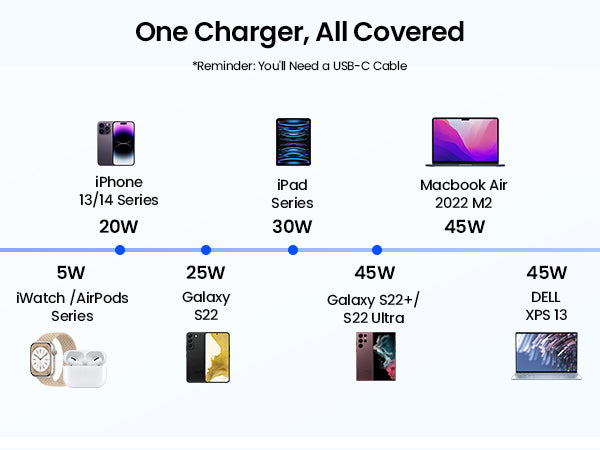 One Charger, All Covered

*Reminder: You'll Need a USB-C Cable

iPhone 13/14 Series
20W

iPad Series
30W

Macbook Air 2022 M2
45W

5W
iWatch /AirPods Series

25W
Galaxy S22

45W
Galaxy S22+/ S22 Ultra

45W
DELL XPS 13